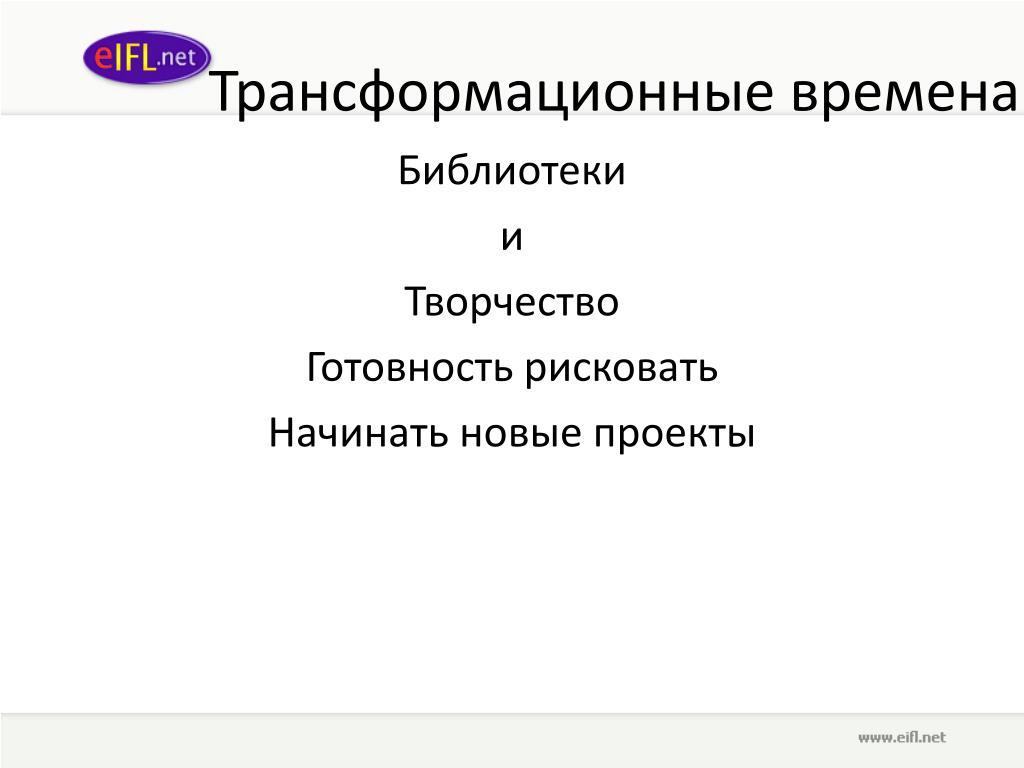 eIFL.net

Трансформационные времена

Библиотеки

и

Творчество

Готовность рисковать

Начинать новые проекты

www.eifl.net